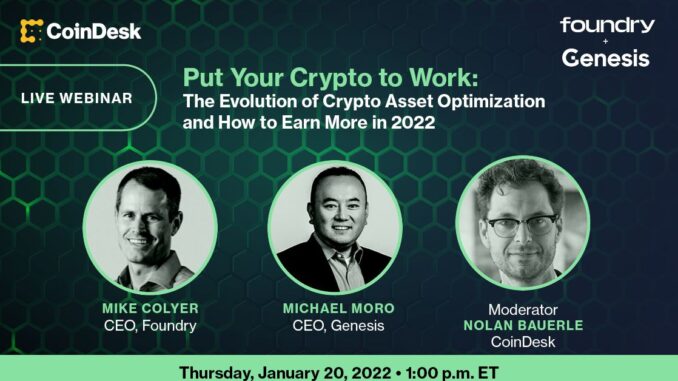 CoinDesk

foundry
+
Genesis

LIVE WEBINAR

Put Your Crypto to Work:
The Evolution of Crypto Asset Optimization and How to Earn More in 2022

MIKE COLYER
CEO, Foundry

MICHAEL MORO
CEO, Genesis

Moderator
NOLAN BAUERLE
CoinDesk

Thursday, January 20, 2022 • 1:00 p.m. ET